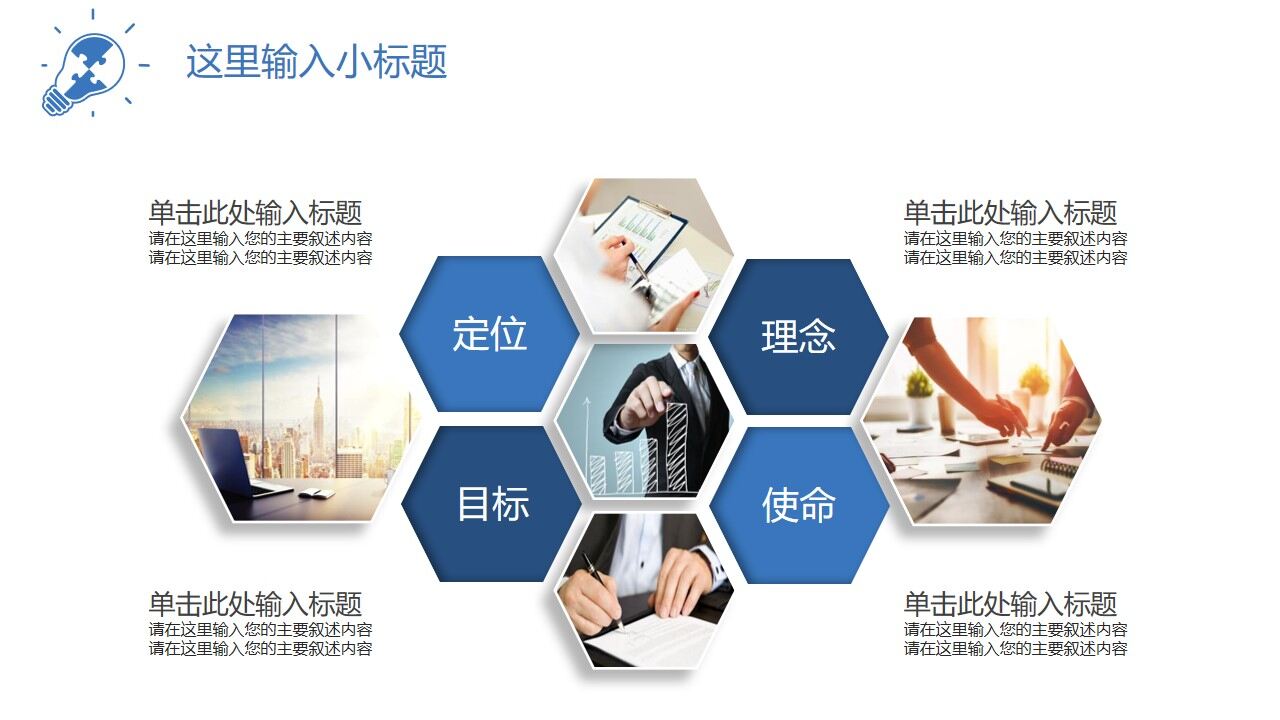 这里输入小标题

单击此处输入标题
请在这里输入您的主要叙述内容
请在这里输入您的主要叙述内容

单击此处输入标题
请在这里输入您的主要叙述内容
请在这里输入您的主要叙述内容

定位

理念

目标

使命

单击此处输入标题
请在这里输入您的主要叙述内容
请在这里输入您的主要叙述内容

单击此处输入标题
请在这里输入您的主要叙述内容
请在这里输入您的主要叙述内容